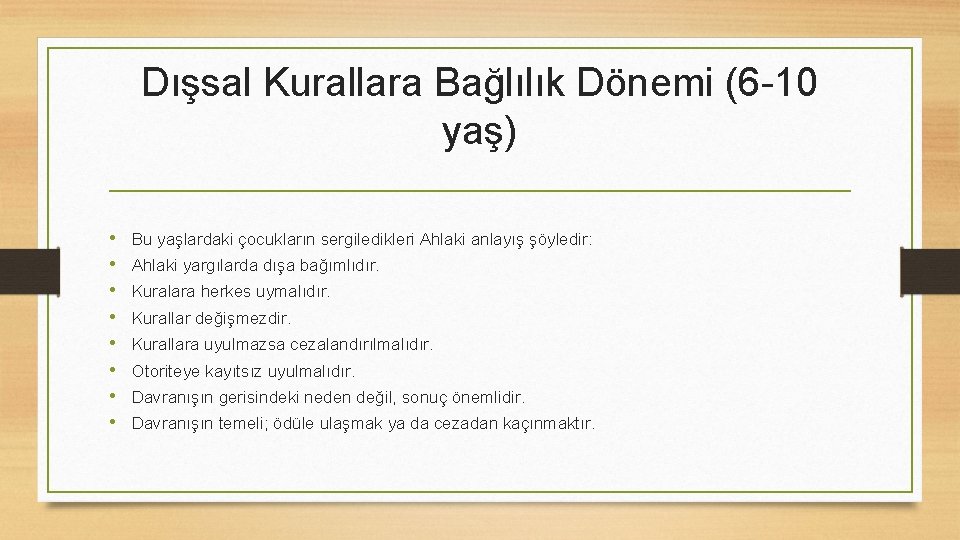 Dışsal Kurallara Bağlılık Dönemi (6-10 yaş)

• Bu yaşlardaki çocukların sergiledikleri Ahlaki anlayış şöyledir:
• Ahlaki yargılarda dışa bağımlıdır.
• Kuralara herkes uymalıdır.
• Kurallar değişmezdir.
• Kurallara uyulmazsa cezalandırılmalıdır.
• Otoriteye kayıtsız uyulmalıdır.
• Davranışın gerisindeki neden değil, sonuç önemlidir.
• Davranışın temeli; ödüle ulaşmak ya da cezadan kaçınmaktır.